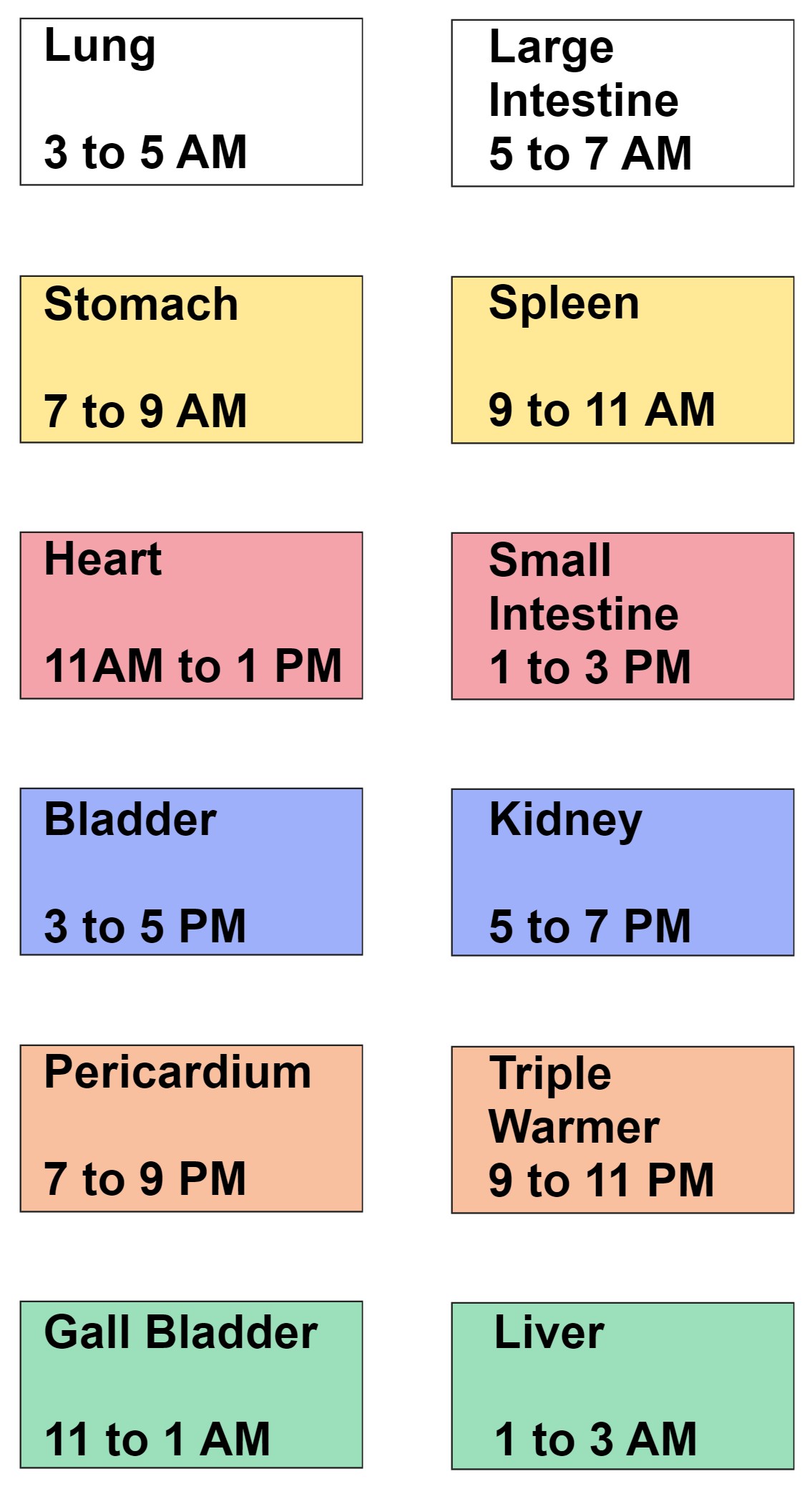 Lung

3 to 5 AM

Large Intestine
5 to 7 AM

Stomach

7 to 9 AM

Spleen

9 to 11 AM

Heart

11AM to 1 PM

Small Intestine
1 to 3 PM

Bladder

3 to 5 PM

Kidney

5 to 7 PM

Pericardium

7 to 9 PM

Triple Warmer
9 to 11 PM

Gall Bladder

11 to 1 AM

Liver

1 to 3 AM